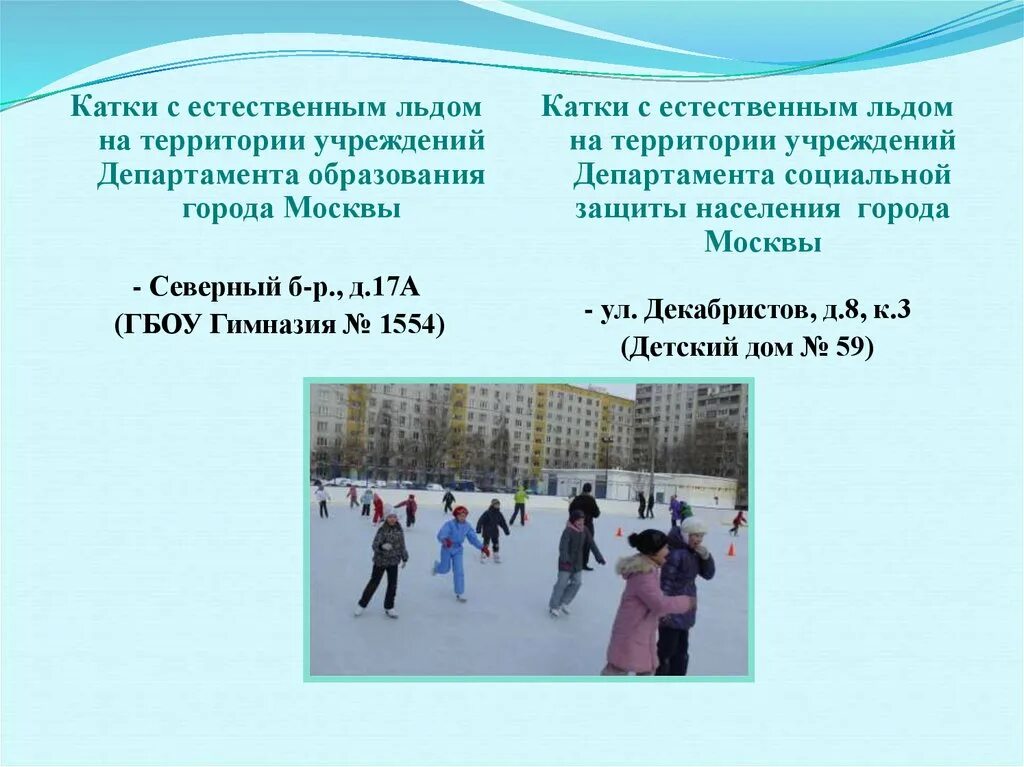 Катки с естественным льдом на территории учреждений Департамента образования города Москвы

- Северный б-р., д.17А
(ГБОУ Гимназия № 1554)

Катки с естественным льдом на территории учреждений Департамента социальной защиты населения города Москвы

- ул. Декабристов, д.8, к.3
(Детский дом № 59)